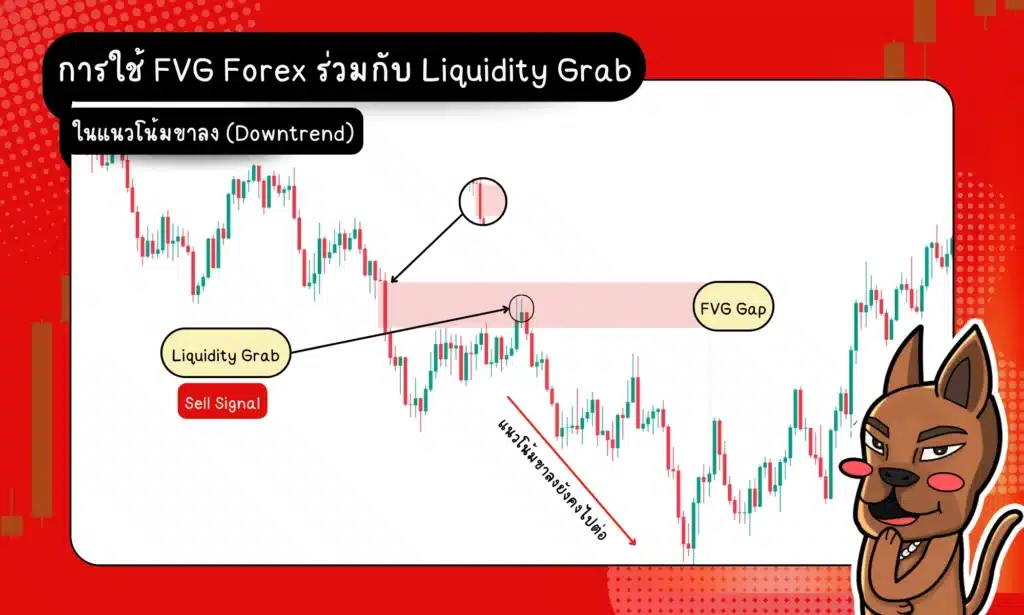 การใช้ FVG Forex ร่วมกับ Liquidity Grab

ในแนวโน้มขาลง (Downtrend)

FVG Gap

Liquidity Grab

Sell Signal

แนวโน้มขาลงยังคงไปต่อ